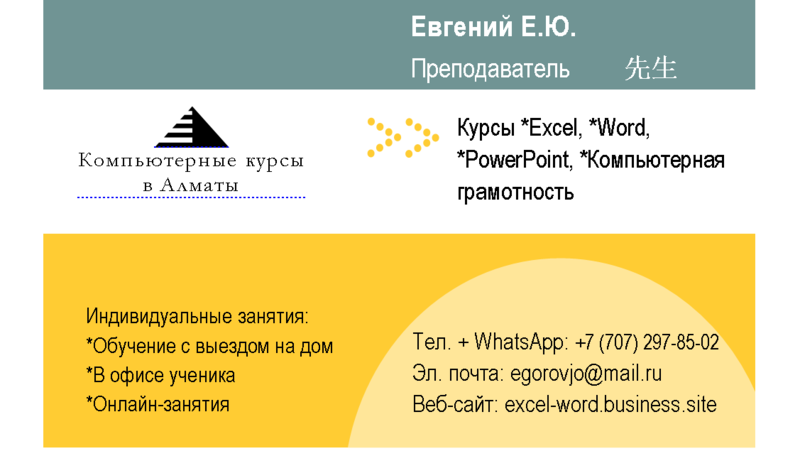 Евгений Е.Ю.

Преподаватель 先生

Компьютерные курсы в Алматы

Курсы *Excel, *Word, *PowerPoint, *Компьютерная грамотность

Индивидуальные занятия:
*Обучение с выездом на дом
*В офисе ученика
*Онлайн-занятия

Тел. + WhatsApp: +7 (707) 297-85-02
Эл. почта: egorovjo@mail.ru
Веб-сайт: excel-word.business.site